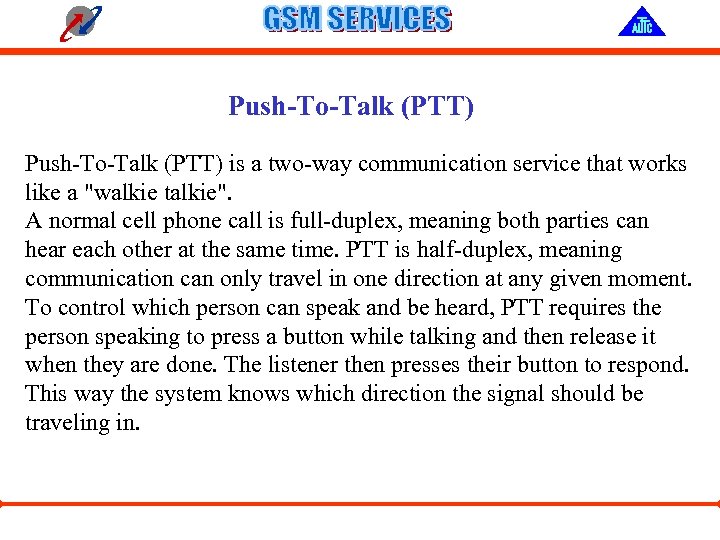 GSM SERVICES

ALTTC

Push-To-Talk (PTT)

Push-To-Talk (PTT) is a two-way communication service that works like a "walkie talkie".
A normal cell phone call is full-duplex, meaning both parties can hear each other at the same time. PTT is half-duplex, meaning communication can only travel in one direction at any given moment. To control which person can speak and be heard, PTT requires the person speaking to press a button while talking and then release it when they are done. The listener then presses their button to respond. This way the system knows which direction the signal should be traveling in.